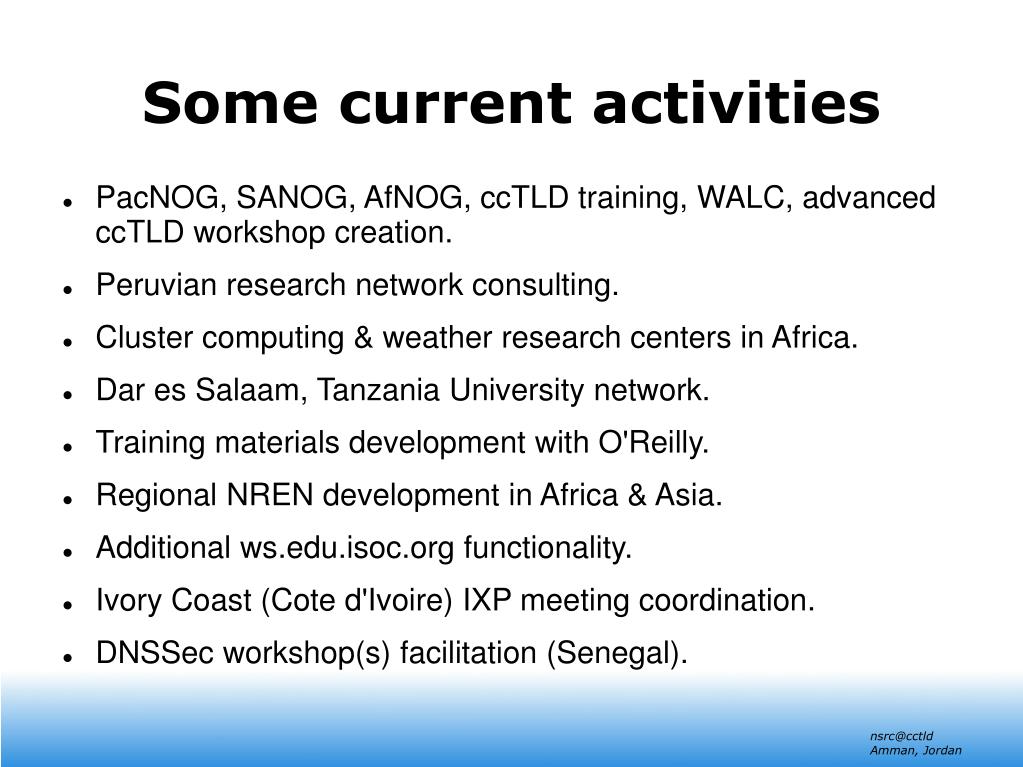 Some current activities

- PacNOG, SANOG, AfNOG, ccTLD training, WALC, advanced ccTLD workshop creation.
- Peruvian research network consulting.
- Cluster computing & weather research centers in Africa.
- Dar es Salaam, Tanzania University network.
- Training materials development with O'Reilly.
- Regional NREN development in Africa & Asia.
- Additional ws.edu.isoc.org functionality.
- Ivory Coast (Cote d'Ivoire) IXP meeting coordination.
- DNSSec workshop(s) facilitation (Senegal).

nsrc@cctld
Amman, Jordan